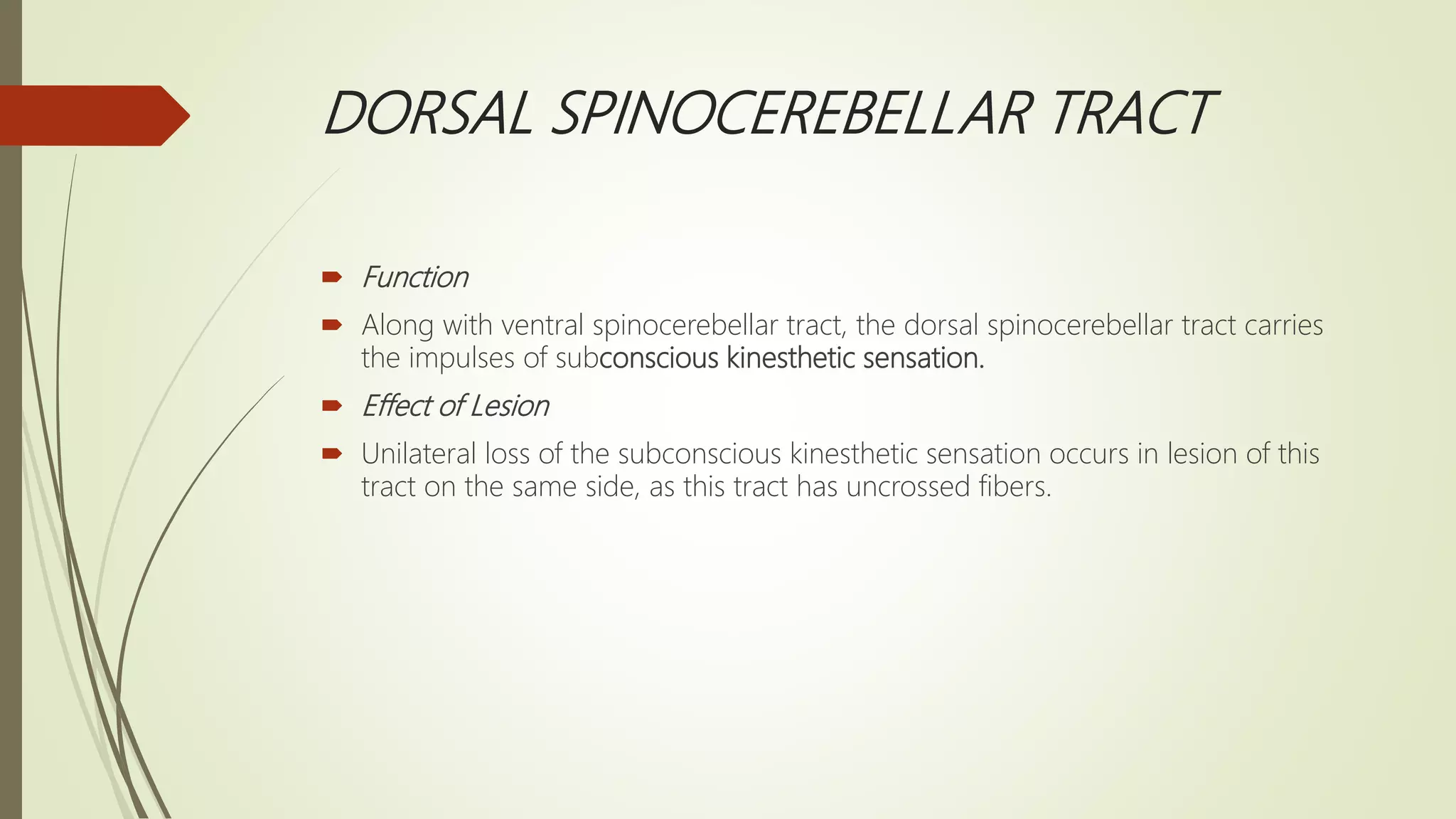 DORSAL SPINOCEREBELLAR TRACT

Function

Along with ventral spinocerebellar tract, the dorsal spinocerebellar tract carries the impulses of subconscious kinesthetic sensation.

Effect of Lesion

Unilateral loss of the subconscious kinesthetic sensation occurs in lesion of this tract on the same side, as this tract has uncrossed fibers.